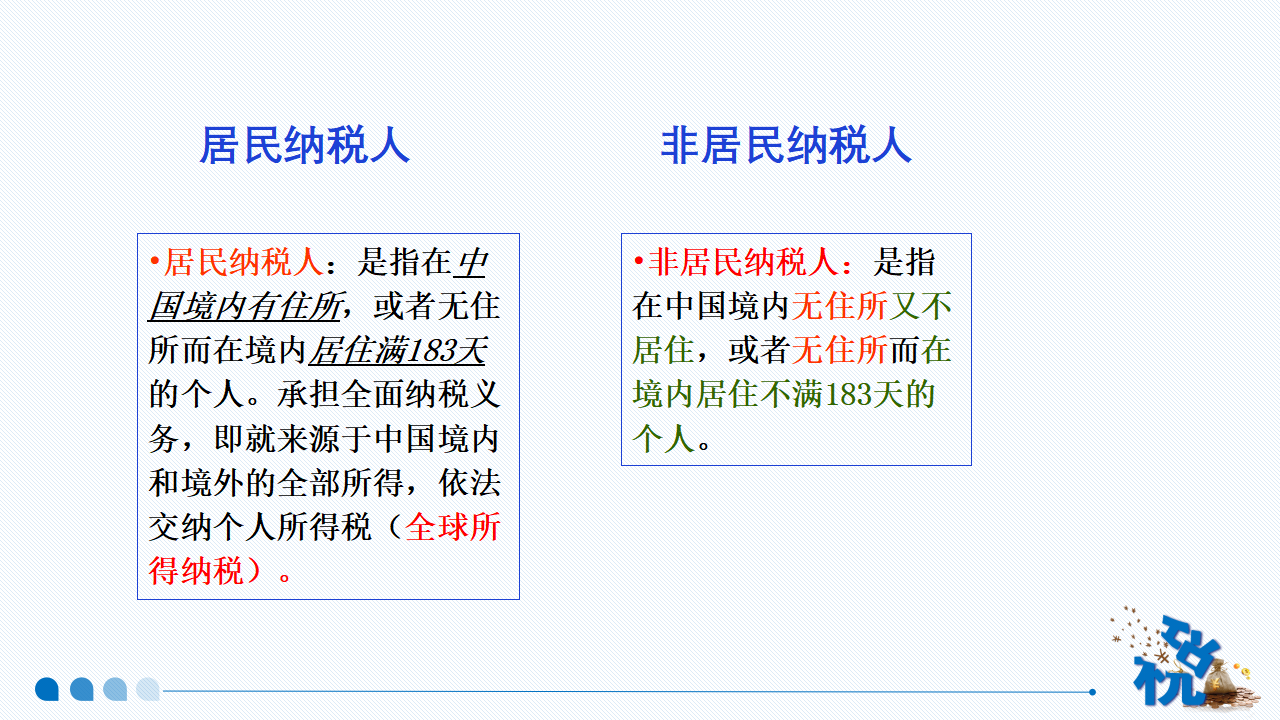 居民纳税人

•居民纳税人：是指在中国境内有住所，或者无住所而在境内居住满183天的个人。承担全面纳税义务，即就来源于中国境内和境外的全部所得，依法交纳个人所得税（全球所得纳税）。

非居民纳税人

•非居民纳税人：是指在中国境内无住所又不居住，或者无住所而在境内居住不满183天的个人。

税